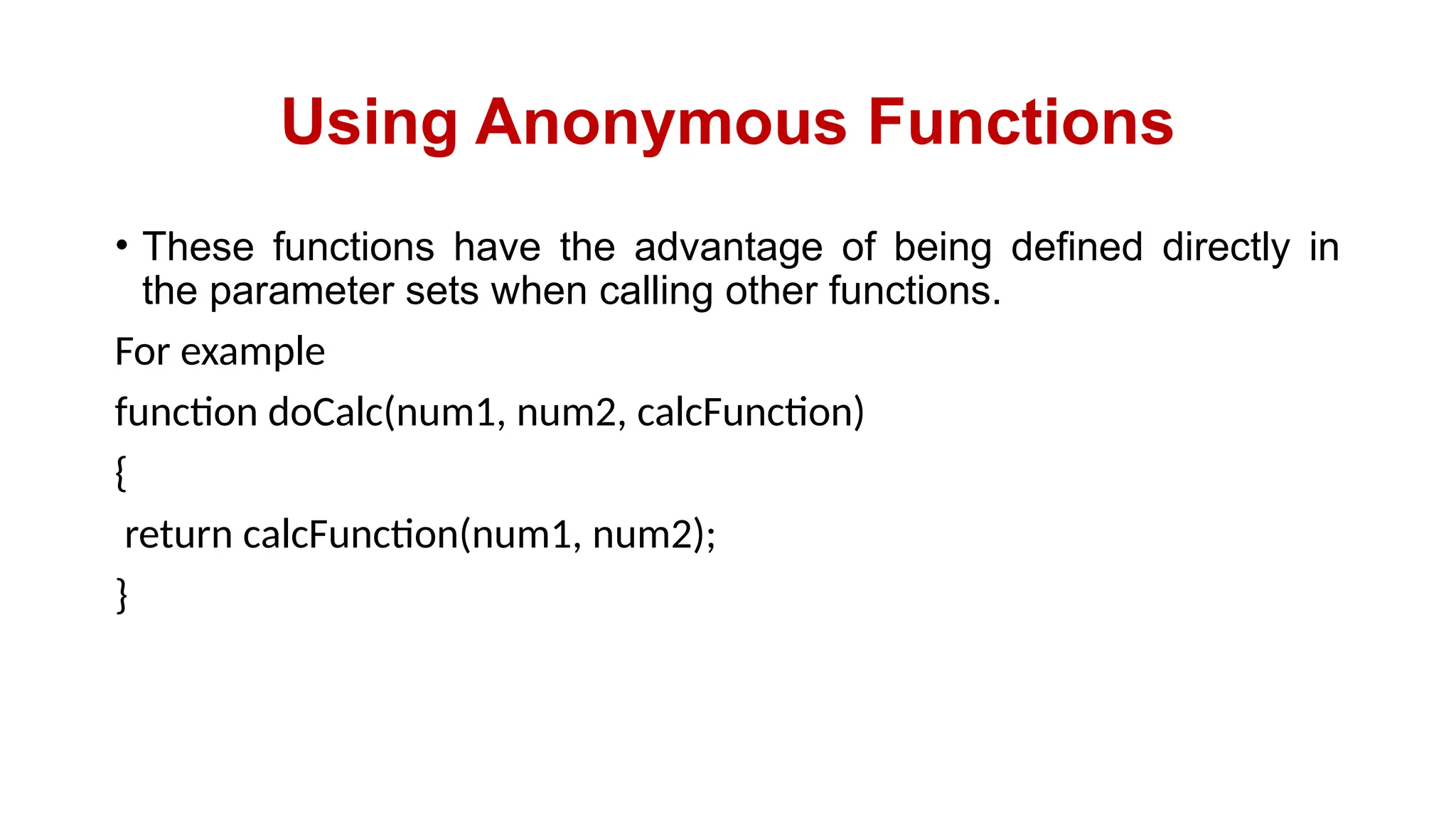 Using Anonymous Functions

• These functions have the advantage of being defined directly in the parameter sets when calling other functions.

For example

function doCalc(num1, num2, calcFunction)

{

return calcFunction(num1, num2);

}